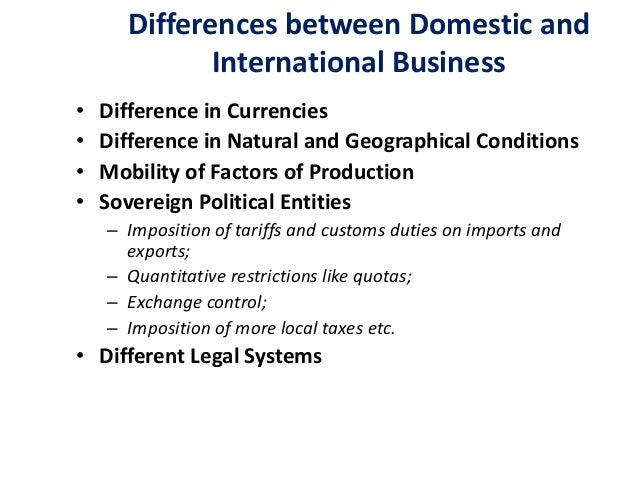 Differences between Domestic and International Business

• Difference in Currencies
• Difference in Natural and Geographical Conditions
• Mobility of Factors of Production
• Sovereign Political Entities
– Imposition of tariffs and customs duties on imports and exports;
– Quantitative restrictions like quotas;
– Exchange control;
– Imposition of more local taxes etc.
• Different Legal Systems